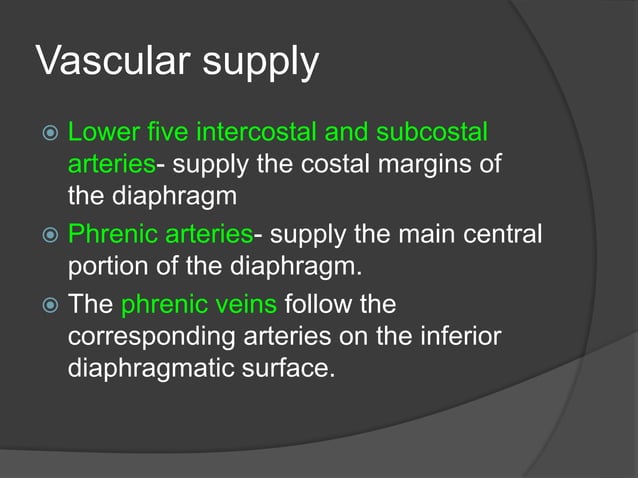 Vascular supply

Lower five intercostal and subcostal arteries- supply the costal margins of the diaphragm

Phrenic arteries- supply the main central portion of the diaphragm.

The phrenic veins follow the corresponding arteries on the inferior diaphragmatic surface.